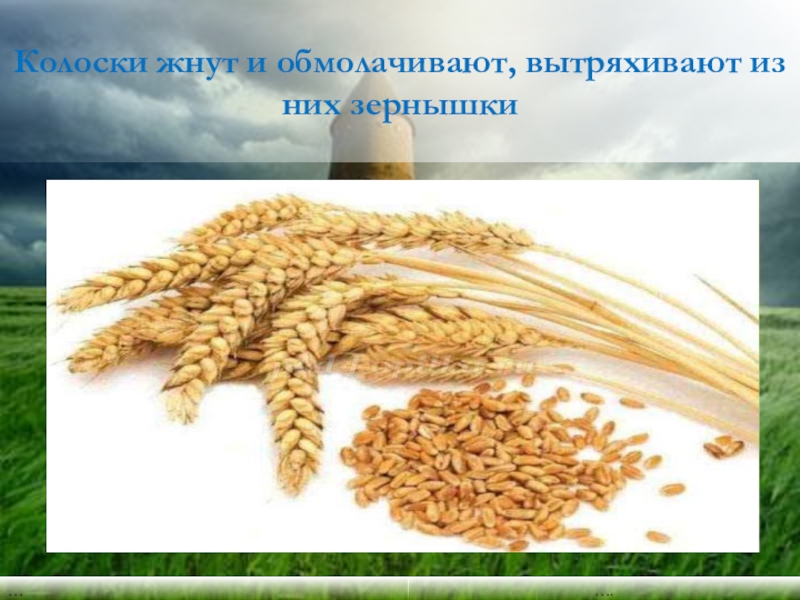 Колоски жнут и обмолачивают, вытряхивают из них зернышки